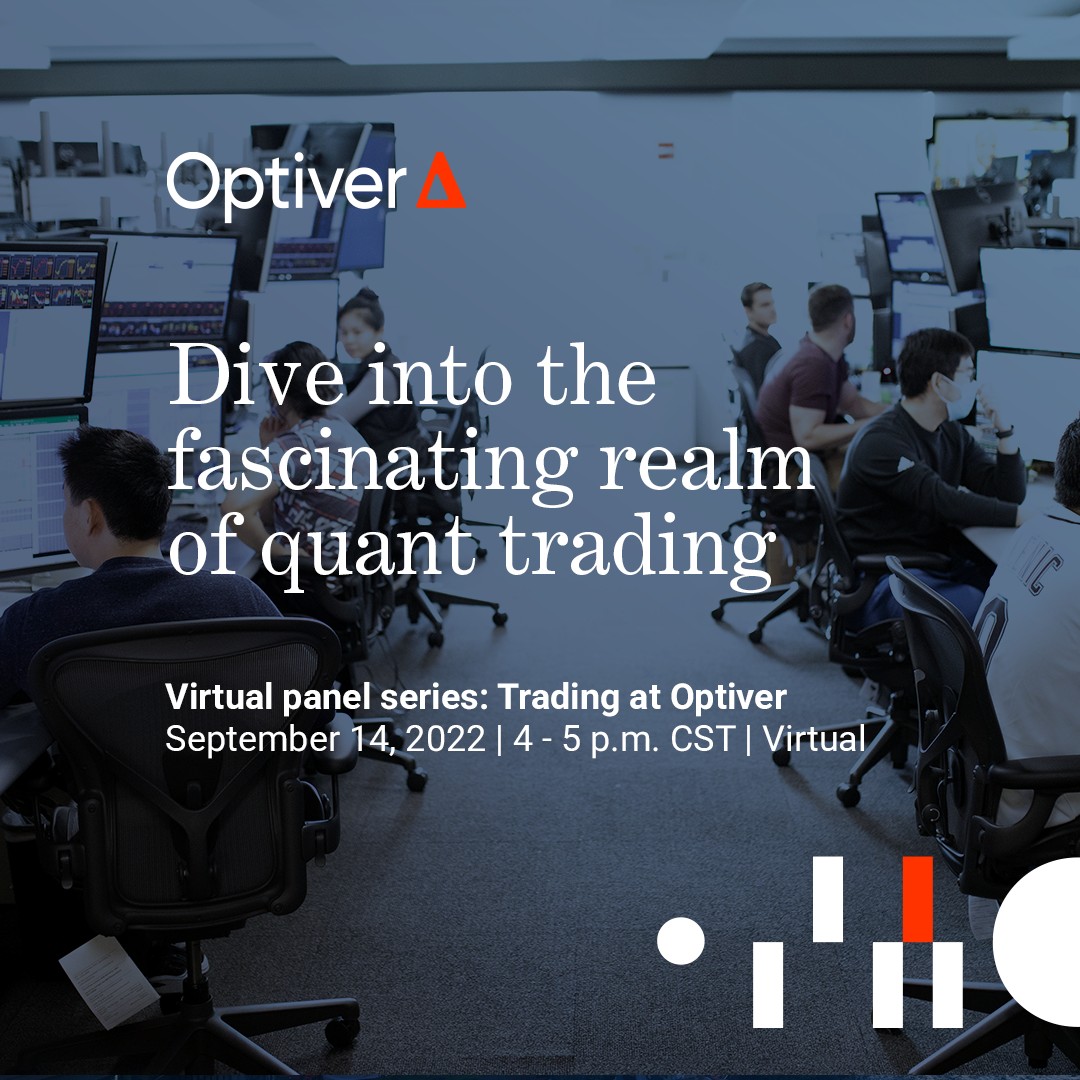 Optiver

Dive into the fascinating realm of quant trading

Virtual panel series: Trading at Optiver
September 14, 2022 | 4 - 5 p.m. CST | Virtual